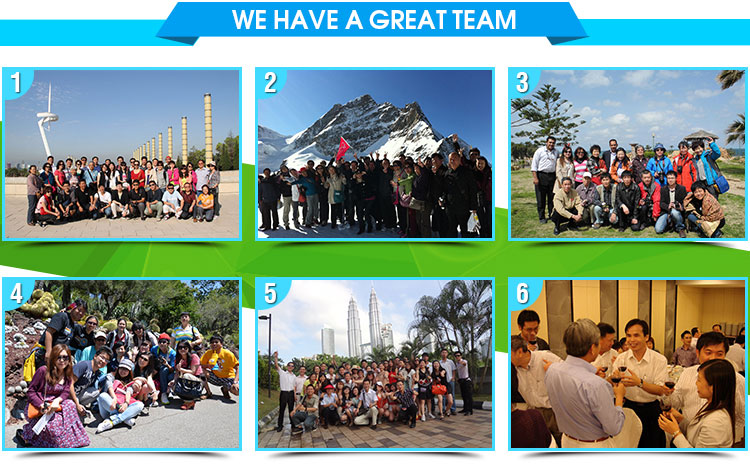 WE HAVE A GREAT TEAM

1

2

3

4

5

6